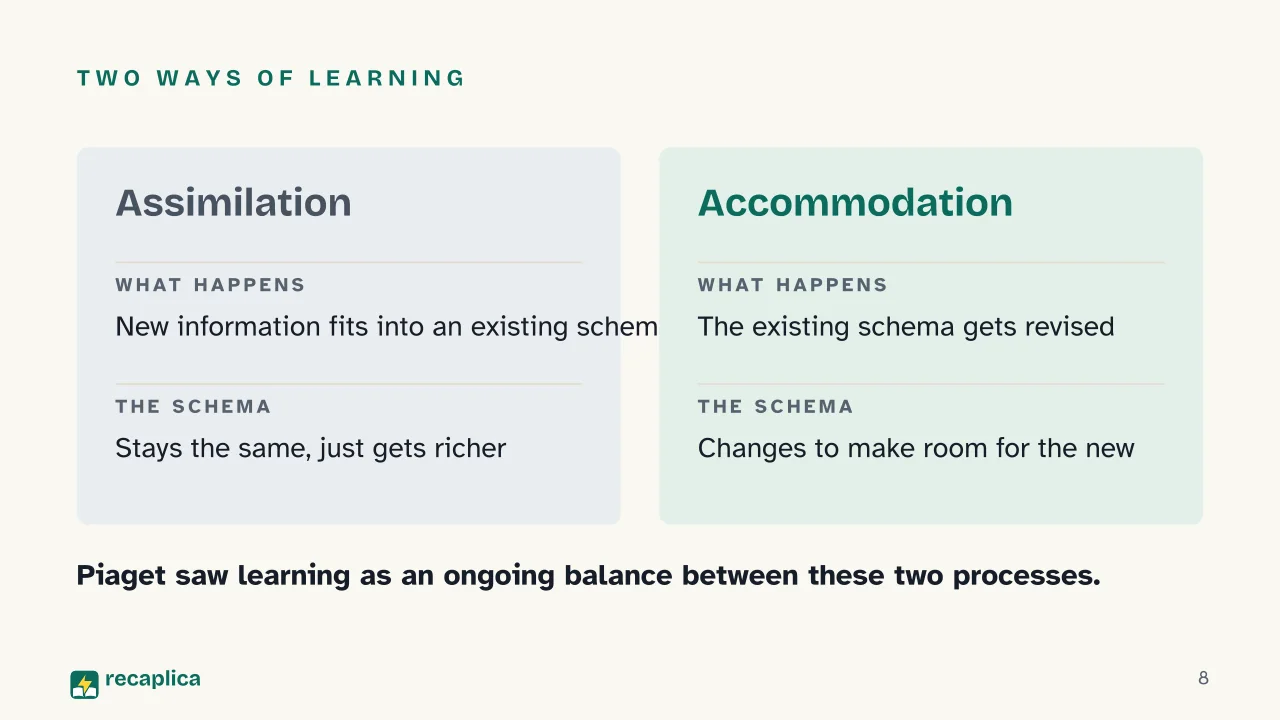 TWO WAYS OF LEARNING

Assimilation

WHAT HAPPENS

New information fits into an existing schem

THE SCHEMA

Stays the same, just gets richer

Accommodation

WHAT HAPPENS

The existing schema gets revised

THE SCHEMA

Changes to make room for the new

Piaget saw learning as an ongoing balance between these two processes.

recaplica

8